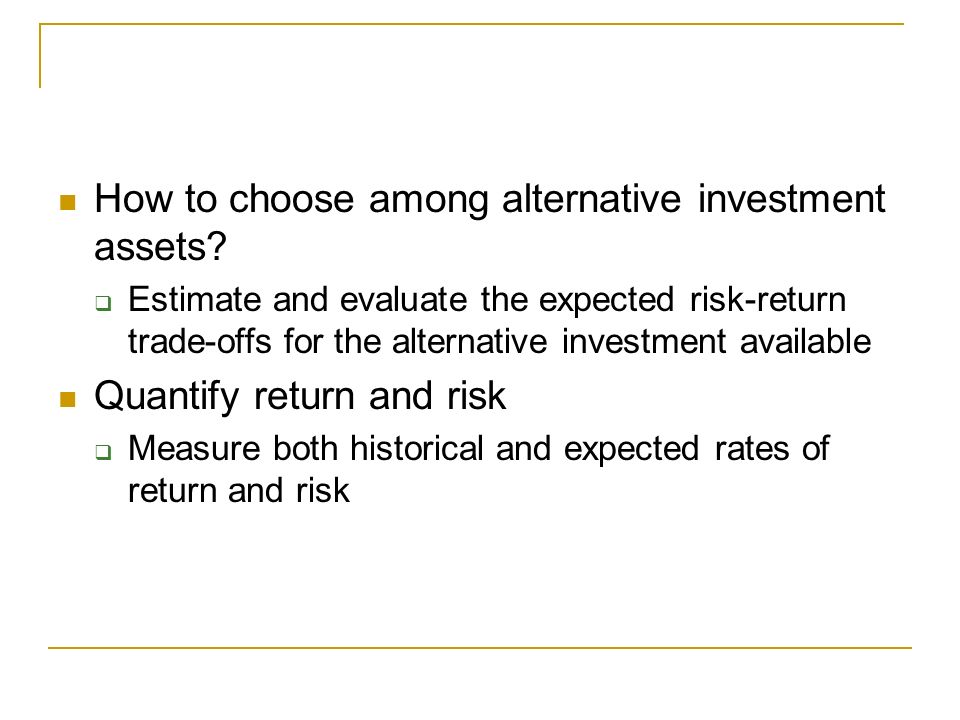 How to choose among alternative investment assets?

Estimate and evaluate the expected risk-return trade-offs for the alternative investment available

Quantify return and risk

Measure both historical and expected rates of return and risk